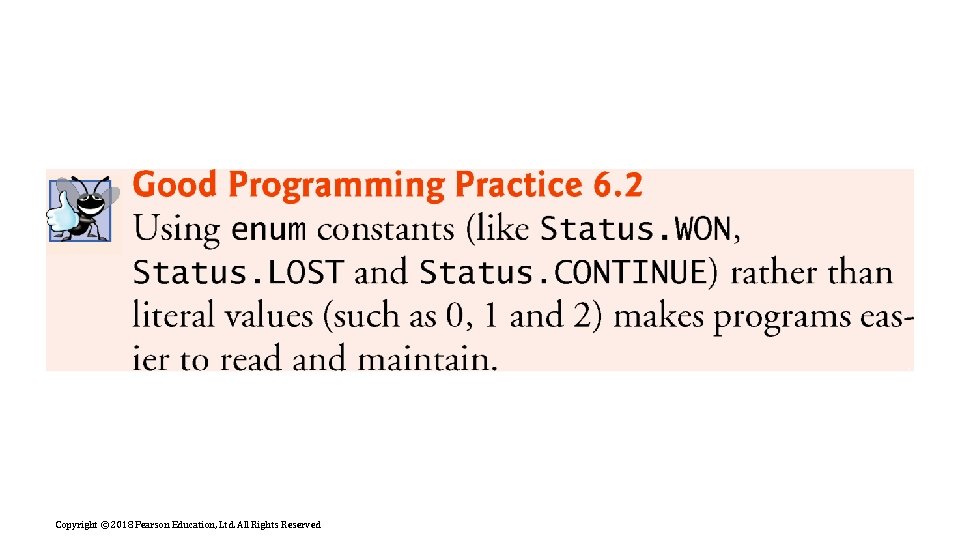 Good Programming Practice 6.2
Using enum constants (like Status.WON, Status.LOST and Status.CONTINUE) rather than literal values (such as 0, 1 and 2) makes programs easier to read and maintain.

Copyright © 2018 Pearson Education, Ltd. All Rights Reserved